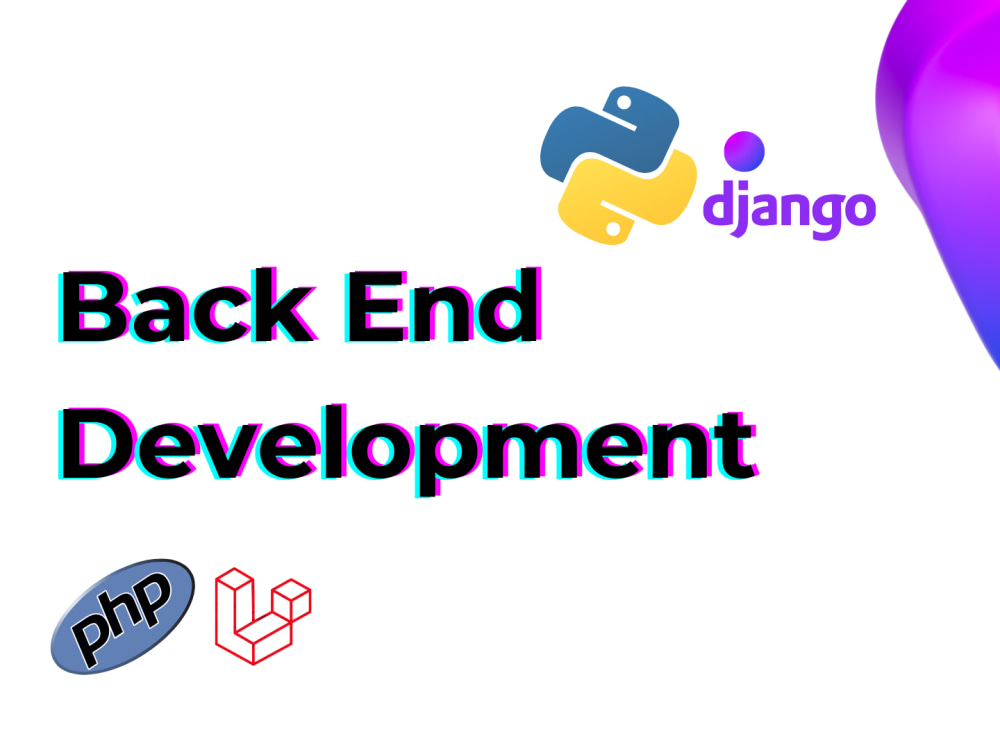 django

Back End Development

php